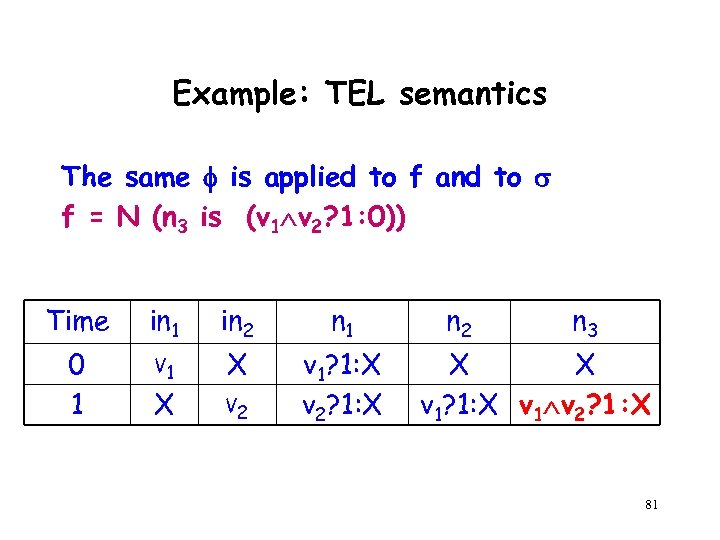 Example: TEL semantics

The same $\phi$ is applied to f and to $\sigma$
f = N ($n_3$ is ($v_1 \wedge v_2$?1:0))

| Time | $in_1$ | $in_2$ | $n_1$ | $n_2$ | $n_3$ |
|---|---|---|---|---|---|
| 0 | $v_1$ | X | $v_1$?1:X | X | X |
| 1 | X | $v_2$ | $v_2$?1:X | $v_1$?1:X | $v_1 \wedge v_2$?1:X |

81